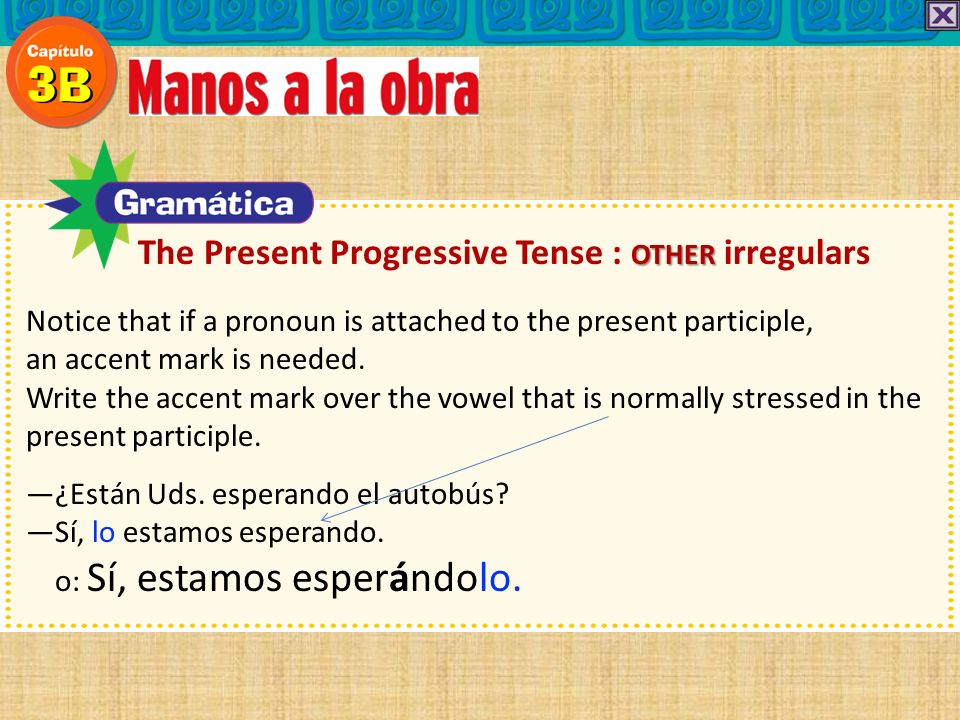 Capítulo 3B Manos a la obra

Gramática

The Present Progressive Tense : OTHER irregulars

Notice that if a pronoun is attached to the present participle, an accent mark is needed.
Write the accent mark over the vowel that is normally stressed in the present participle.

—¿Están Uds. esperando el autobús?
—Sí, lo estamos esperando.
o: Sí, estamos esperándolo.